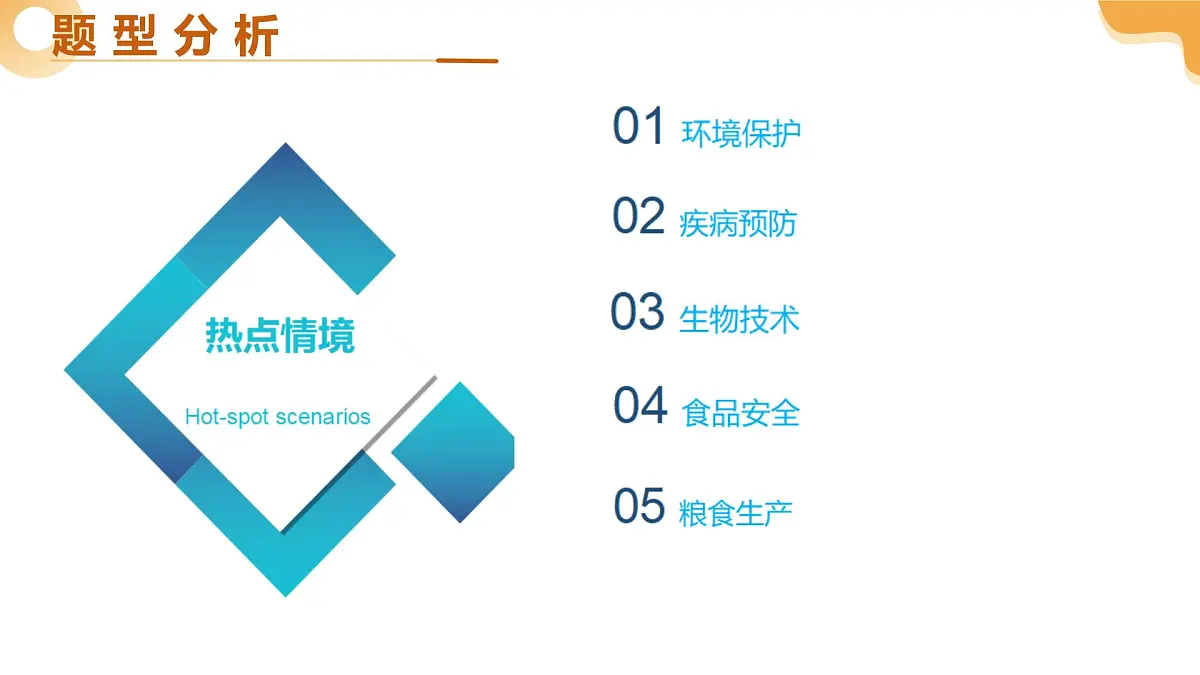 题型分析

热点情境

Hot-spot scenarios

01 环境保护

02 疾病预防

03 生物技术

04 食品安全

05 粮食生产